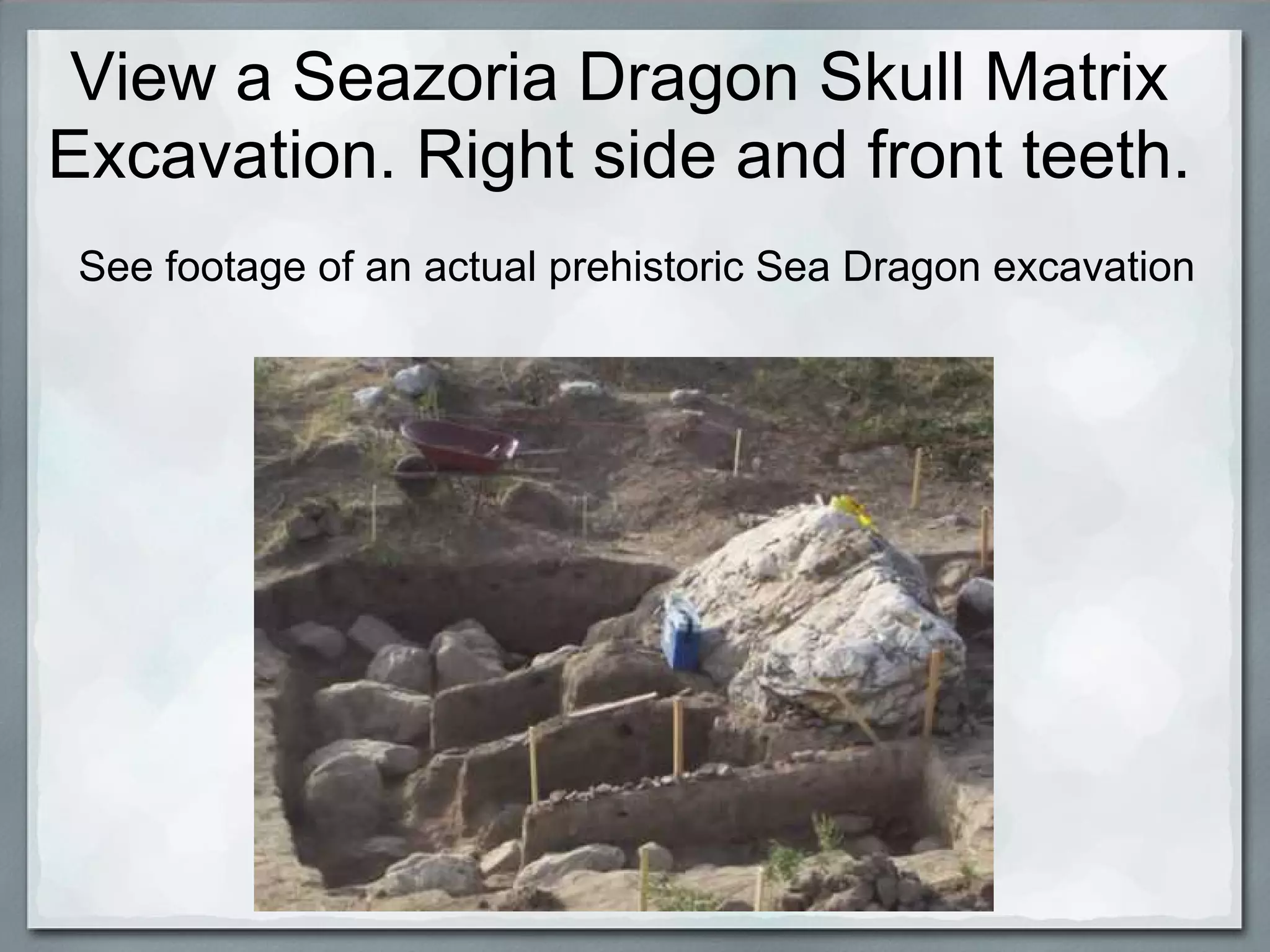 View a Seazoria Dragon Skull Matrix Excavation. Right side and front teeth.

See footage of an actual prehistoric Sea Dragon excavation